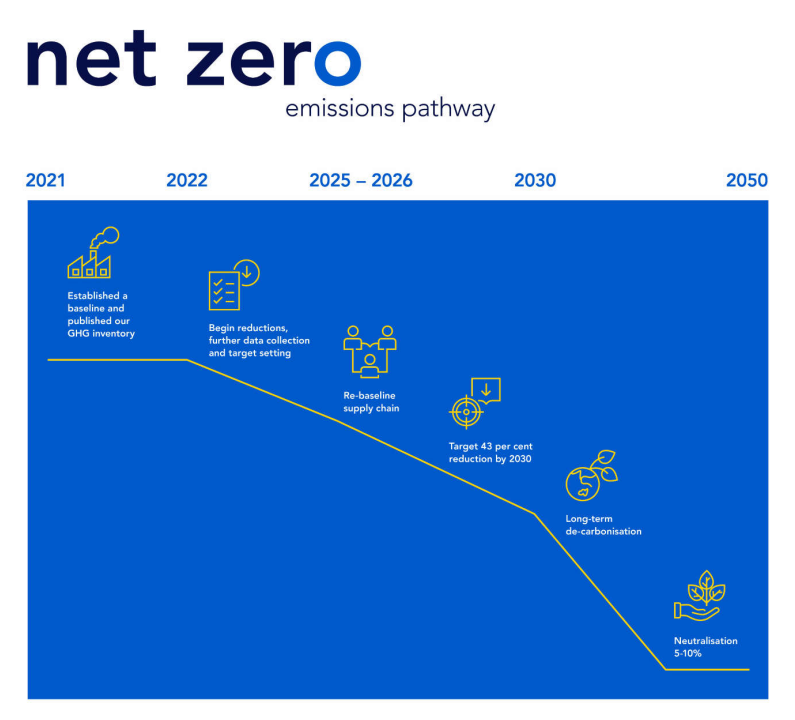 net zero
emissions pathway

2021 2022 2025 – 2026 2030 2050

Established a baseline and published our GHG inventory

Begin reductions, further data collection and target setting

Re-baseline supply chain

Target 43 per cent reduction by 2030

Long-term de-carbonisation

Neutralisation 5-10%